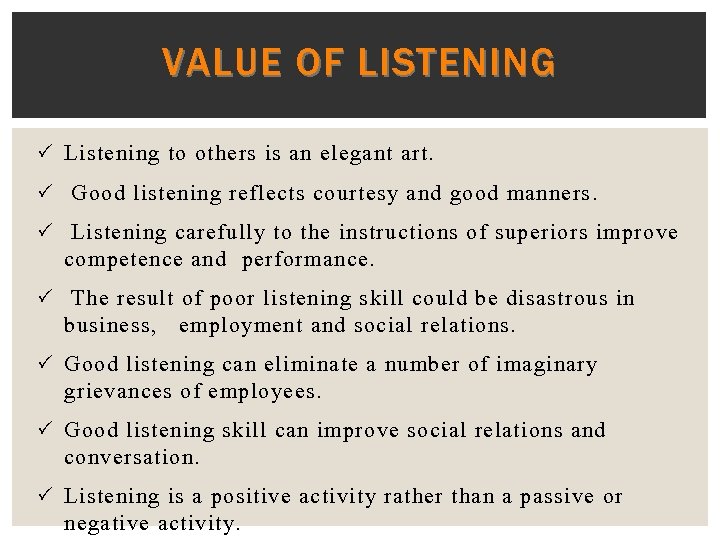 VALUE OF LISTENING

✓ Listening to others is an elegant art.

✓ Good listening reflects courtesy and good manners.

✓ Listening carefully to the instructions of superiors improve competence and performance.

✓ The result of poor listening skill could be disastrous in business, employment and social relations.

✓ Good listening can eliminate a number of imaginary grievances of employees.

✓ Good listening skill can improve social relations and conversation.

✓ Listening is a positive activity rather than a passive or negative activity.